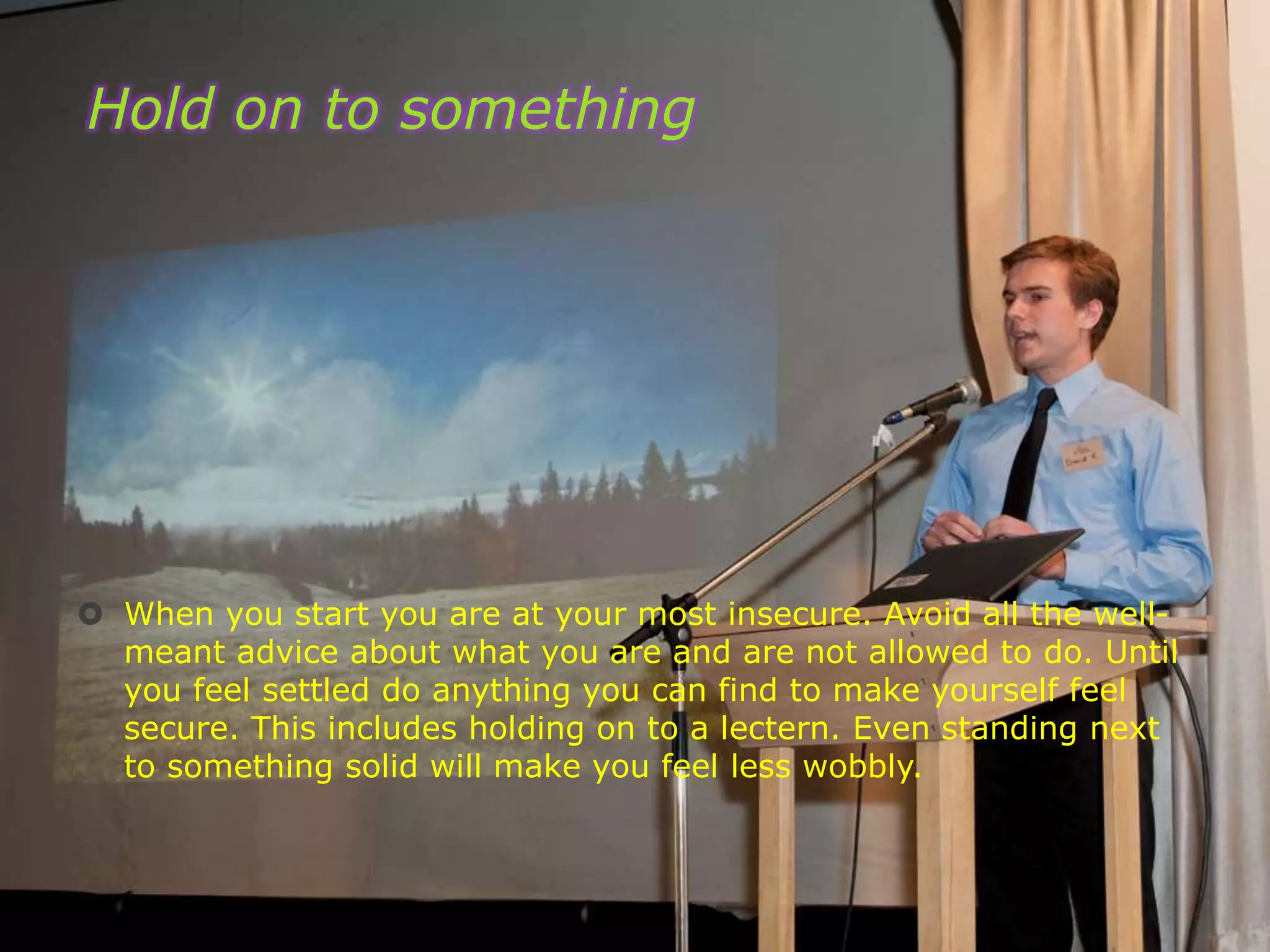 Hold on to something

When you start you are at your most insecure. Avoid all the well-meant advice about what you are and are not allowed to do. Until you feel settled do anything you can find to make yourself feel secure. This includes holding on to a lectern. Even standing next to something solid will make you feel less wobbly.